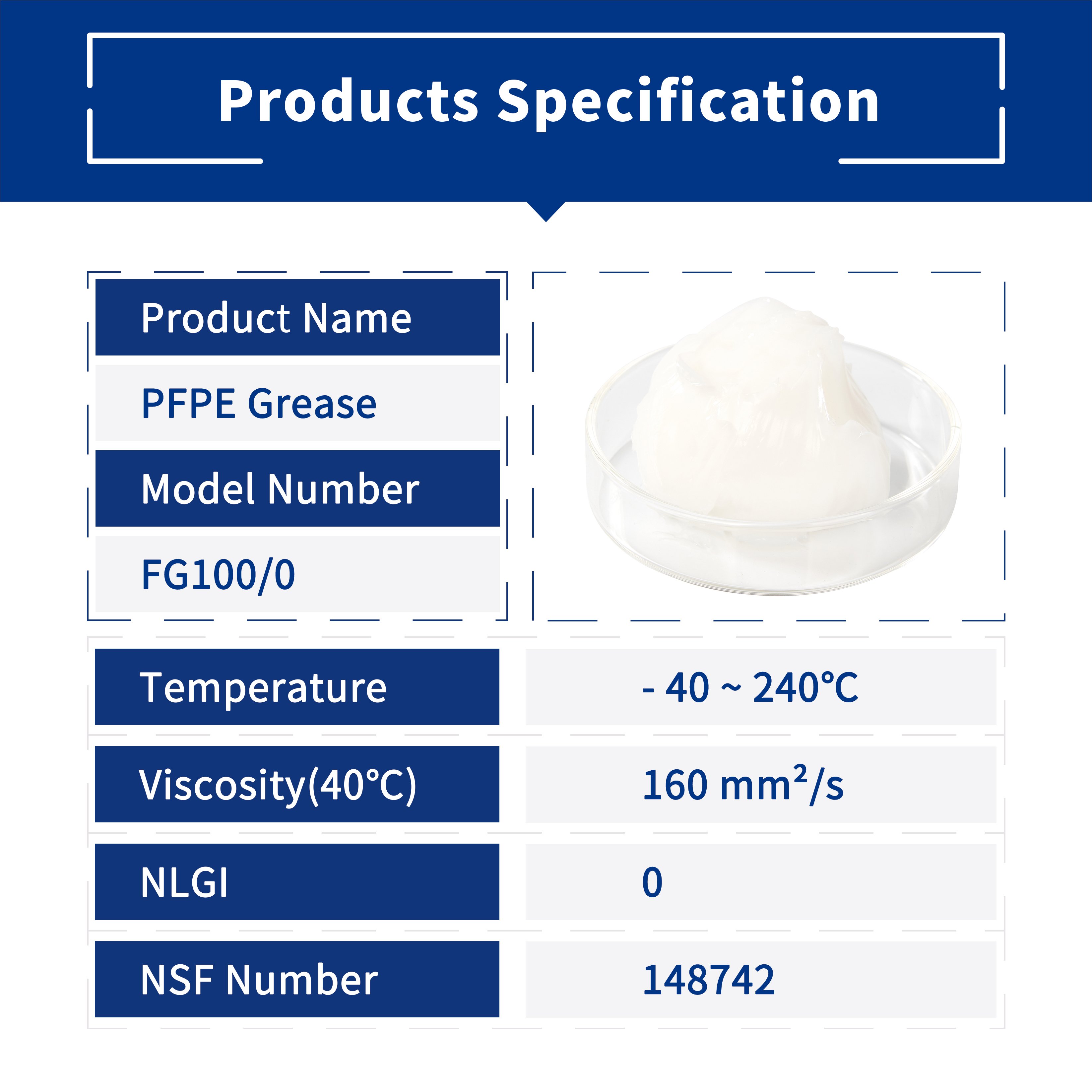 Products Specification

Product Name

PFPE Grease

Model Number

FG100/0

| Temperature | - 40 ~ 240℃ |
|---|---|
| Viscosity(40℃) | 160 $mm^2/s$ |
| NLGI | 0 |
| NSF Number | 148742 |